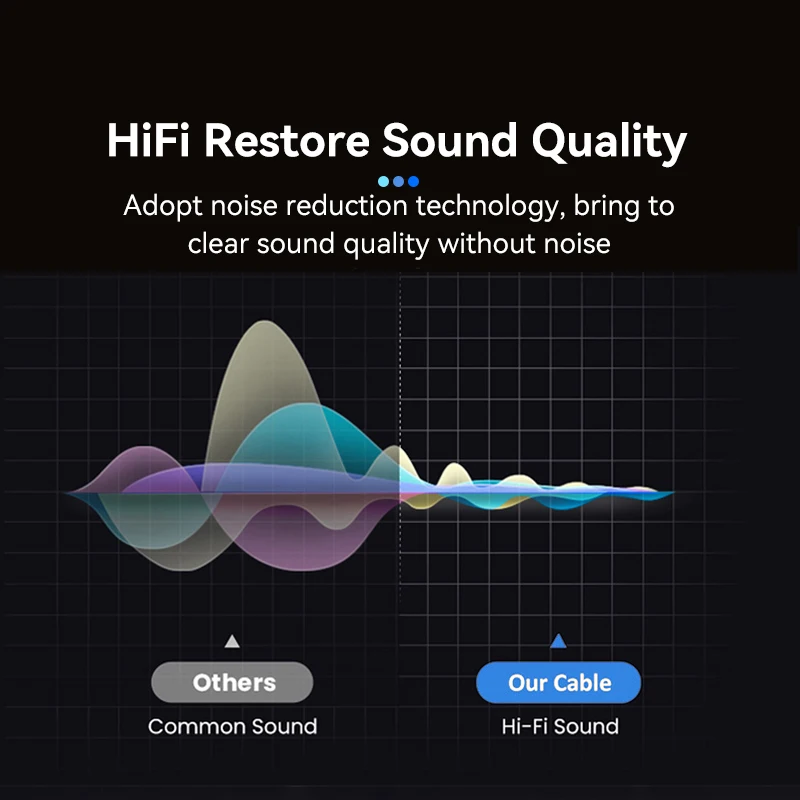 HiFi Restore Sound Quality

Adopt noise reduction technology, bring to clear sound quality without noise

Others
Common Sound

Our Cable
Hi-Fi Sound